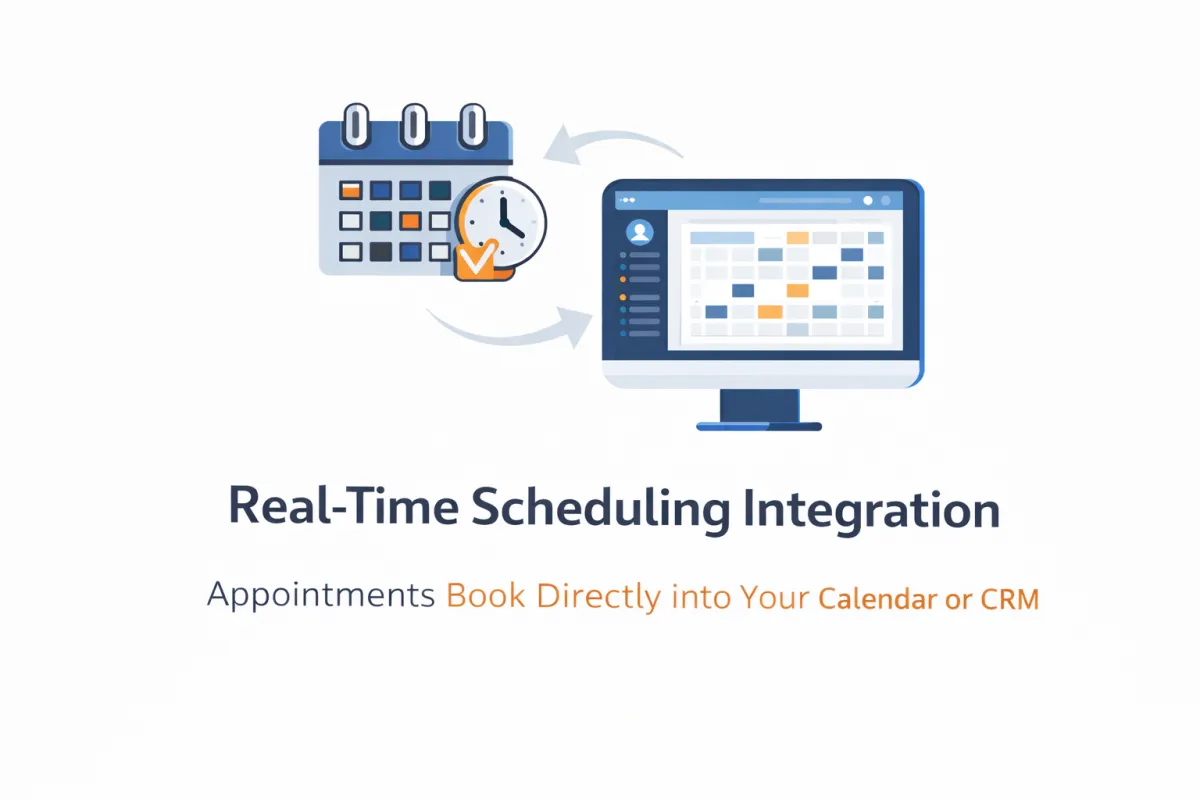 Real-Time Scheduling Integration

Appointments Book Directly into Your Calendar or CRM